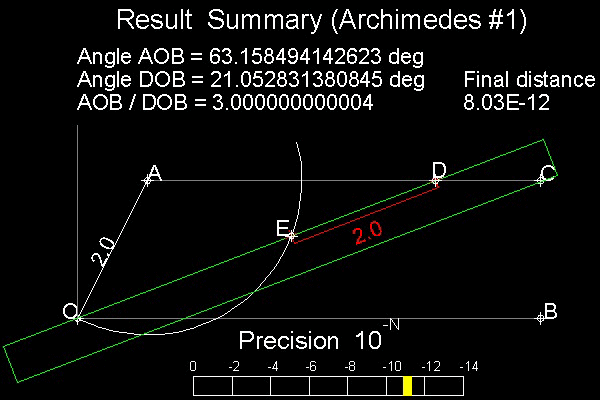 Result Summary (Archimedes #1)

Angle AOB = 63.158494142623 deg
Angle DOB = 21.052831380845 deg
AOB / DOB = 3.000000000004

Final distance
8.03E-12

A

D

C

E

2.0

2.0

O

B

Precision $10^{-N}$

0 -2 -4 -6 -8 -10 -12 -14